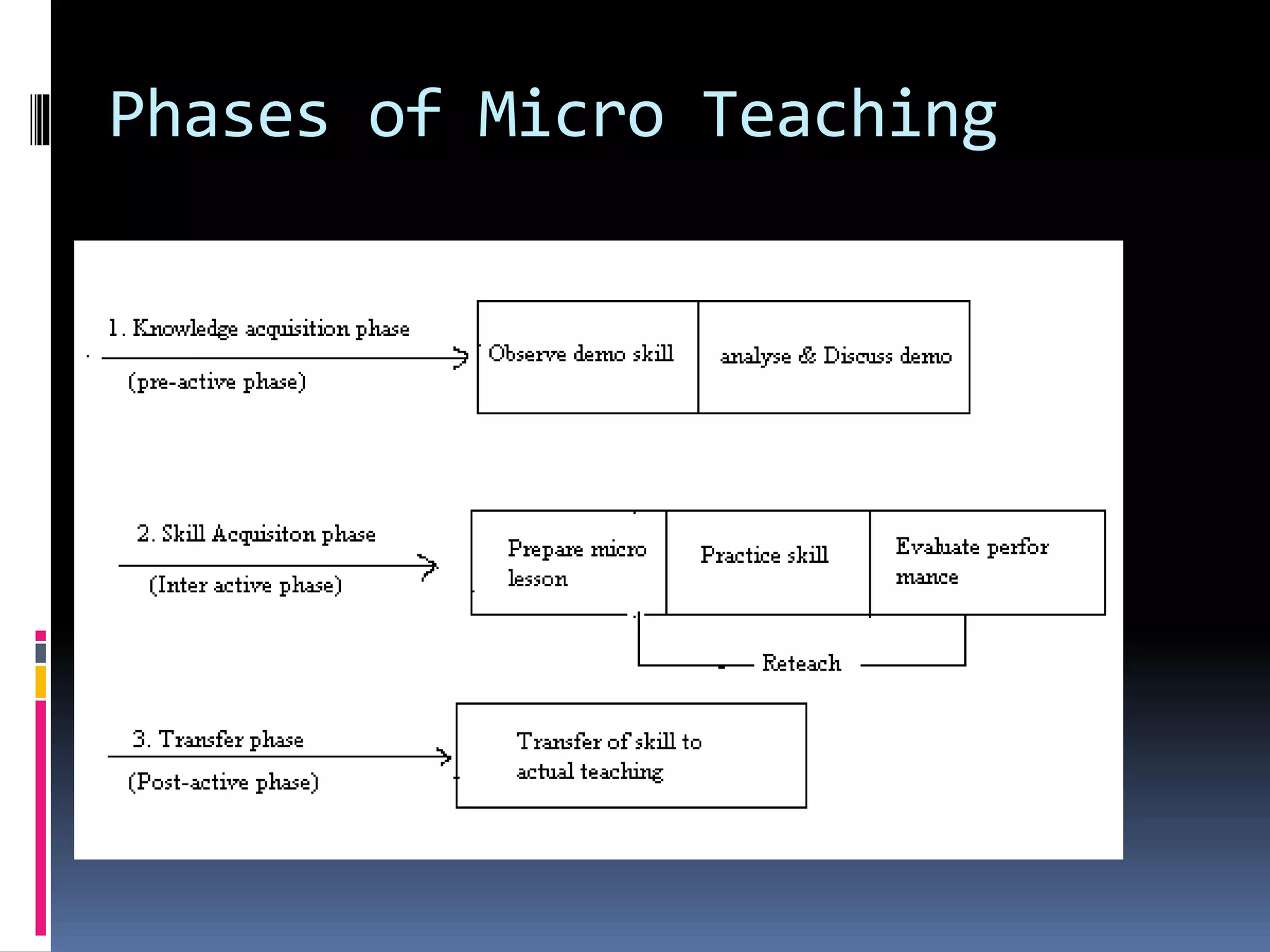 Phases of Micro Teaching

1. Knowledge acquisition phase
(pre-active phase)

Observe demo skill

analyse & Discuss demo

2. Skill Acquisiton phase
(Inter active phase)

Prepare micro lesson

Practice skill

Evaluate perfor mance

Reteach

3. Transfer phase
(Post-active phase)

Transfer of skill to actual teaching